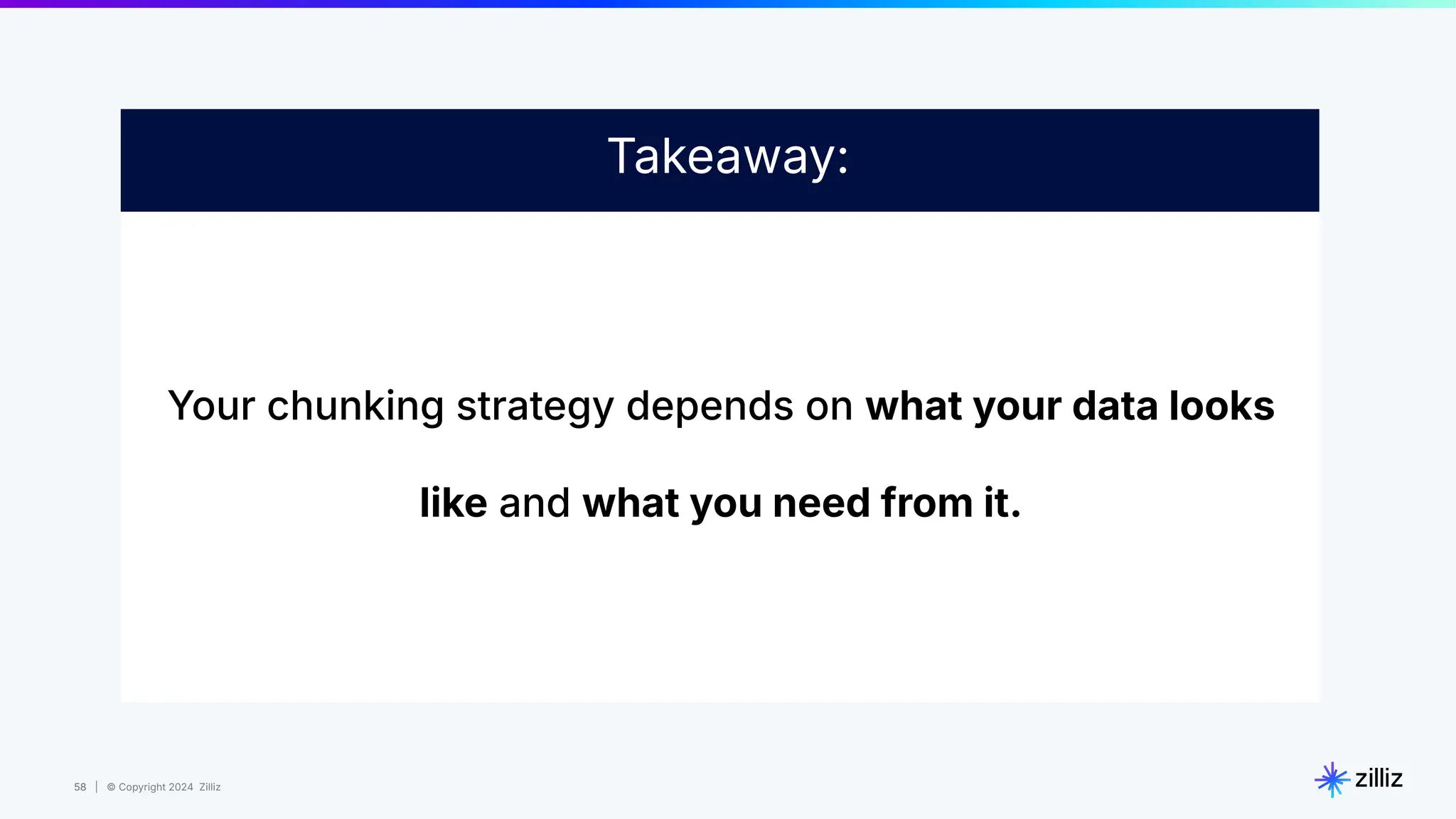 Takeaway:

Your chunking strategy depends on what your data looks like and what you need from it.

58 | © Copyright 2024 Zilliz

zilliz